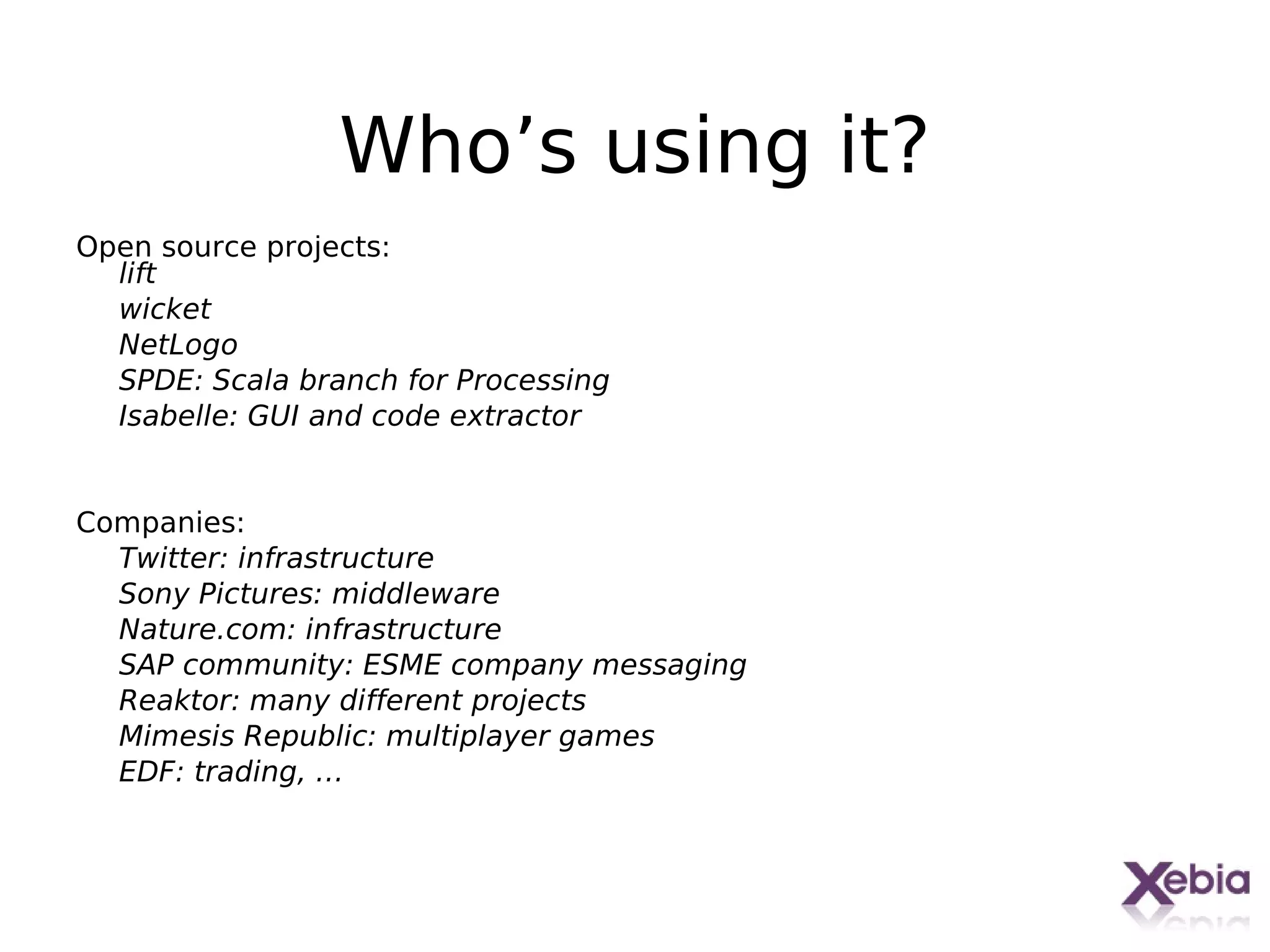 Who’s using it?

Open source projects:
lift
wicket
NetLogo
SPDE: Scala branch for Processing
Isabelle: GUI and code extractor

Companies:
Twitter: infrastructure
Sony Pictures: middleware
Nature.com: infrastructure
SAP community: ESME company messaging
Reaktor: many different projects
Mimesis Republic: multiplayer games
EDF: trading, …

Xebia